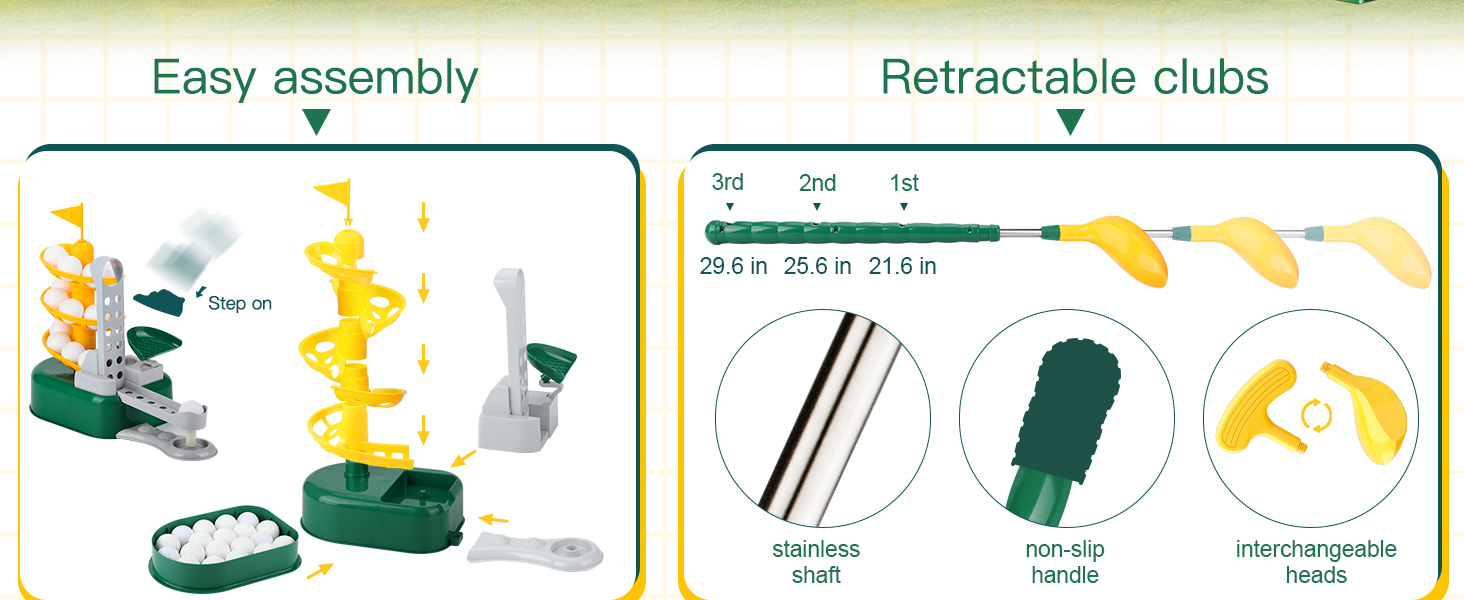 Easy assembly

Step on

Retractable clubs

3rd 2nd 1st

29.6 in 25.6 in 21.6 in

stainless shaft

non-slip handle

interchangeable heads